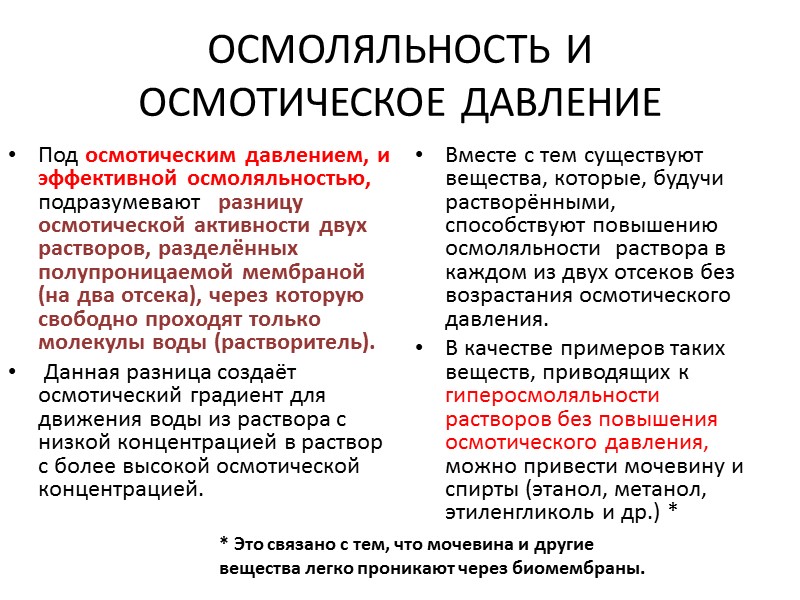 ОСМОЛЯЛЬНОСТЬ И ОСМОТИЧЕСКОЕ ДАВЛЕНИЕ

• Под осмотическим давлением, и эффективной осмоляльностью, подразумевают разницу осмотической активности двух растворов, разделённых полупроницаемой мембраной (на два отсека), через которую свободно проходят только молекулы воды (растворитель).

• Данная разница создаёт осмотический градиент для движения воды из раствора с низкой концентрацией в раствор с более высокой осмотической концентрацией.

• Вместе с тем существуют вещества, которые, будучи растворёнными, способствуют повышению осмоляльности раствора в каждом из двух отсеков без возрастания осмотического давления.

• В качестве примеров таких веществ, приводящих к гиперосмоляльности растворов без повышения осмотического давления, можно привести мочевину и спирты (этанол, метанол, этиленгликоль и др.) *

* Это связано с тем, что мочевина и другие вещества легко проникают через биомембраны.